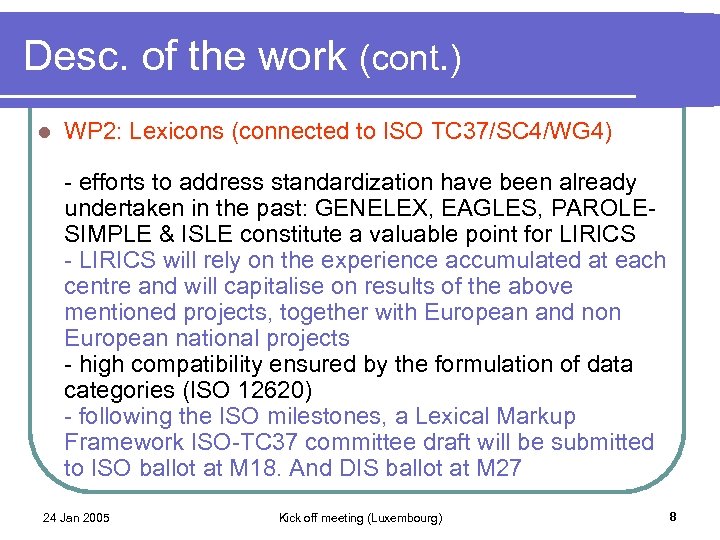 Desc. of the work (cont.)

WP2: Lexicons (connected to ISO TC37/SC4/WG4)

- efforts to address standardization have been already undertaken in the past: GENELEX, EAGLES, PAROLE-SIMPLE & ISLE constitute a valuable point for LIRICS
- LIRICS will rely on the experience accumulated at each centre and will capitalise on results of the above mentioned projects, together with European and non European national projects
- high compatibility ensured by the formulation of data categories (ISO 12620)
- following the ISO milestones, a Lexical Markup Framework ISO-TC37 committee draft will be submitted to ISO ballot at M18. And DIS ballot at M27

24 Jan 2005 Kick off meeting (Luxembourg) 8